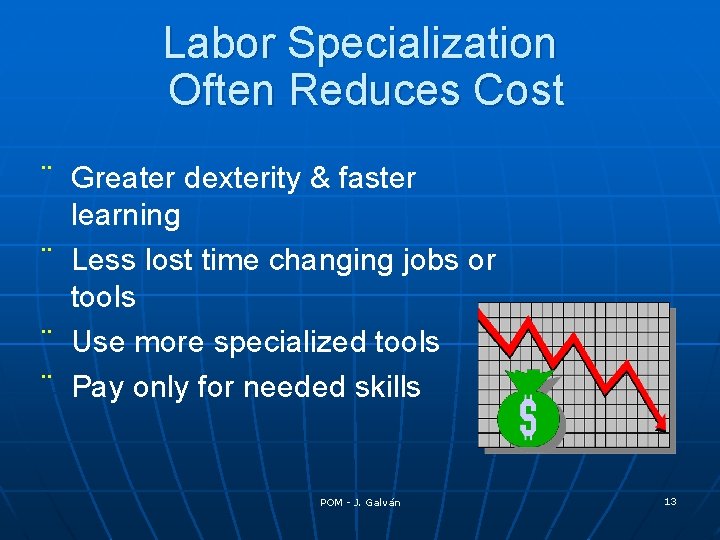 Labor Specialization Often Reduces Cost

¨ Greater dexterity & faster learning
¨ Less lost time changing jobs or tools
¨ Use more specialized tools
¨ Pay only for needed skills

$

POM - J. Galván

13